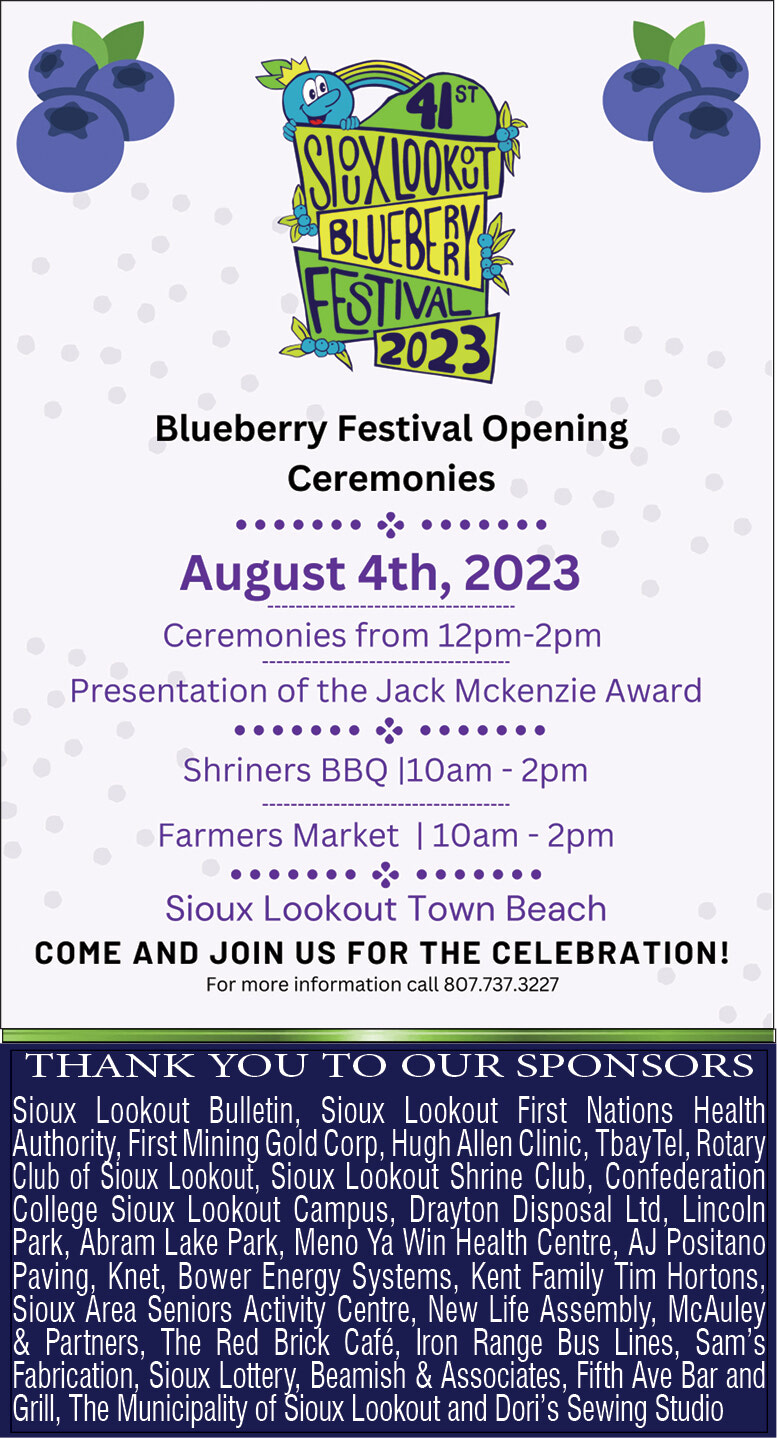 41ST
SIOUX LOOKOUT
BLUEBERRY
FESTIVAL
2023

Blueberry Festival Opening Ceremonies

August 4th, 2023

Ceremonies from 12pm-2pm

Presentation of the Jack Mckenzie Award

Shriners BBQ |10am - 2pm

Farmers Market | 10am - 2pm

Sioux Lookout Town Beach

COME AND JOIN US FOR THE CELEBRATION!

For more information call 807.737.3227

THANK YOU TO OUR SPONSORS

Sioux Lookout Bulletin, Sioux Lookout First Nations Health Authority, First Mining Gold Corp, Hugh Allen Clinic, TbayTel, Rotary Club of Sioux Lookout, Sioux Lookout Shrine Club, Confederation College Sioux Lookout Campus, Drayton Disposal Ltd, Lincoln Park, Abram Lake Park, Meno Ya Win Health Centre, AJ Positano Paving, Knet, Bower Energy Systems, Kent Family Tim Hortons, Sioux Area Seniors Activity Centre, New Life Assembly, McAuley & Partners, The Red Brick Café, Iron Range Bus Lines, Sam's Fabrication, Sioux Lottery, Beamish & Associates, Fifth Ave Bar and Grill, The Municipality of Sioux Lookout and Dori's Sewing Studio